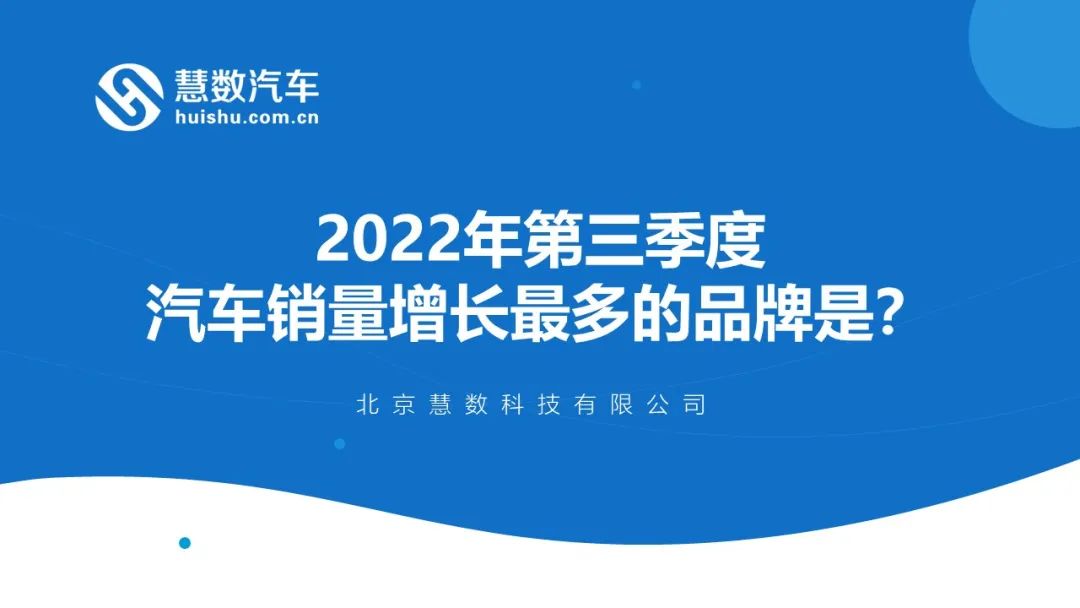 慧数汽车
huishu.com.cn

2022年第三季度
汽车销量增长最多的品牌是?

北京慧数科技有限公司